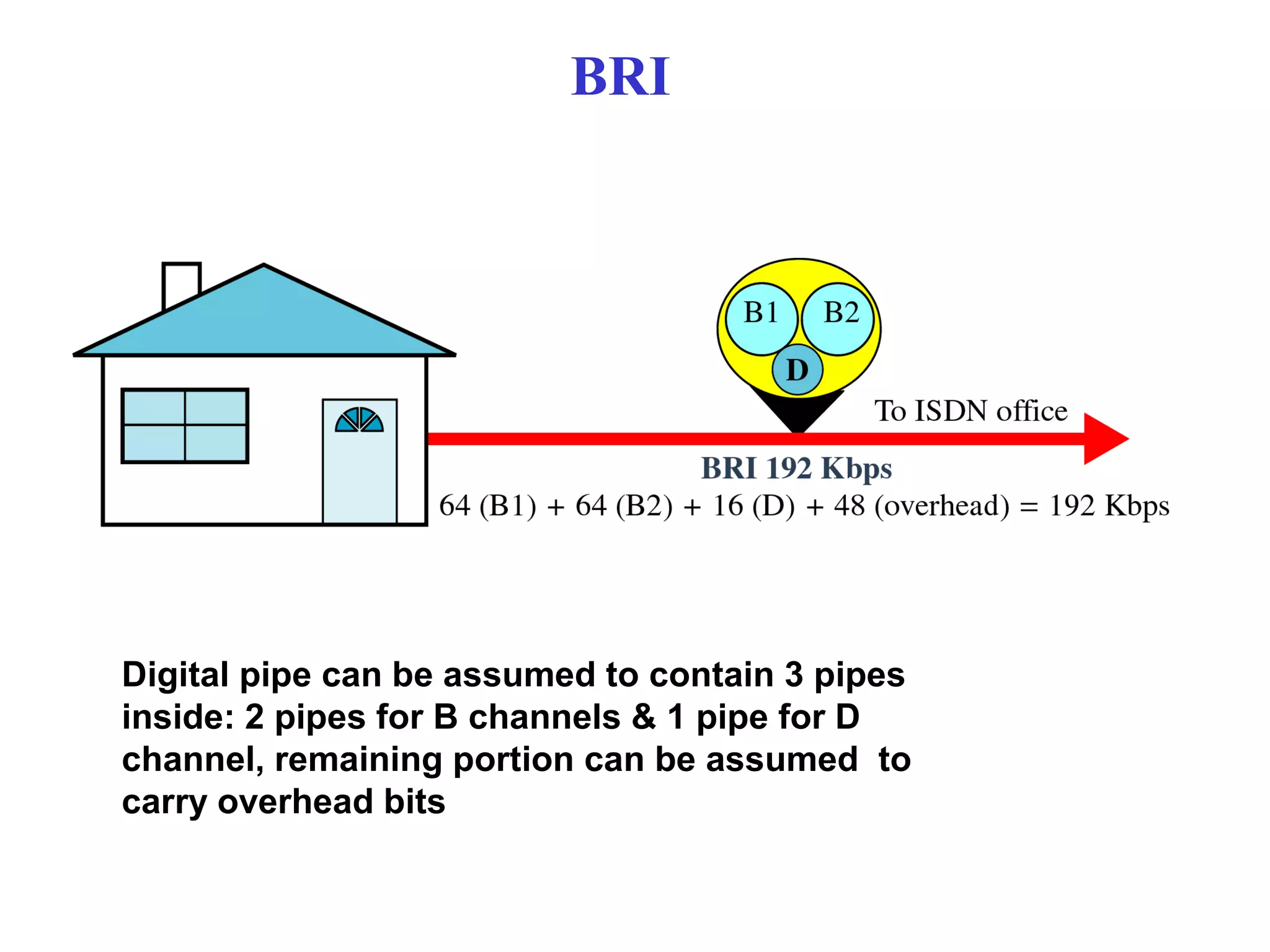 BRI

B1
B2
D

To ISDN office

BRI 192 Kbps

64 (B1) + 64 (B2) + 16 (D) + 48 (overhead) = 192 Kbps

Digital pipe can be assumed to contain 3 pipes inside: 2 pipes for B channels & 1 pipe for D channel, remaining portion can be assumed to carry overhead bits